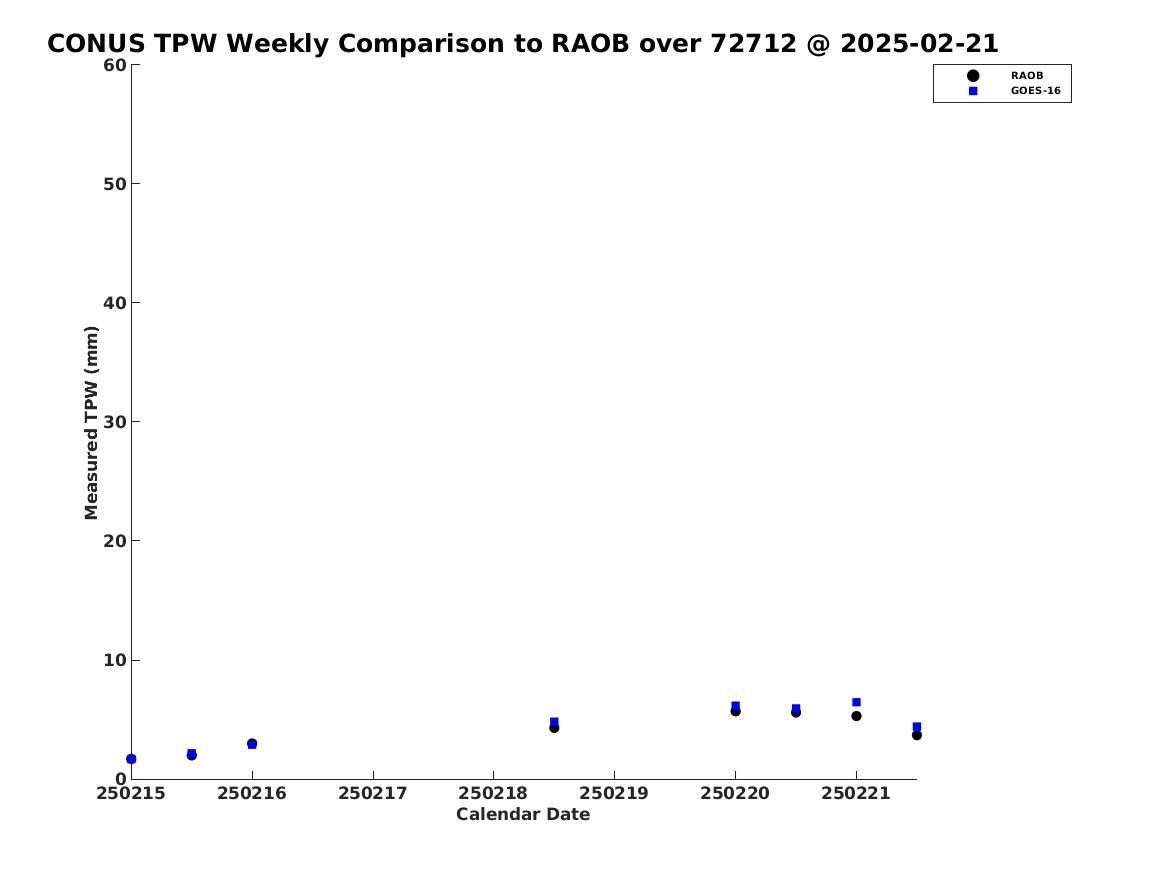 CONUS TPW Weekly Comparison to RAOB over 72712 @ 2025-02-21

RAOB
GOES-16

Measured TPW (mm)

60
50
40
30
20
10
0

250215 250216 250217 250218 250219 250220 250221

Calendar Date